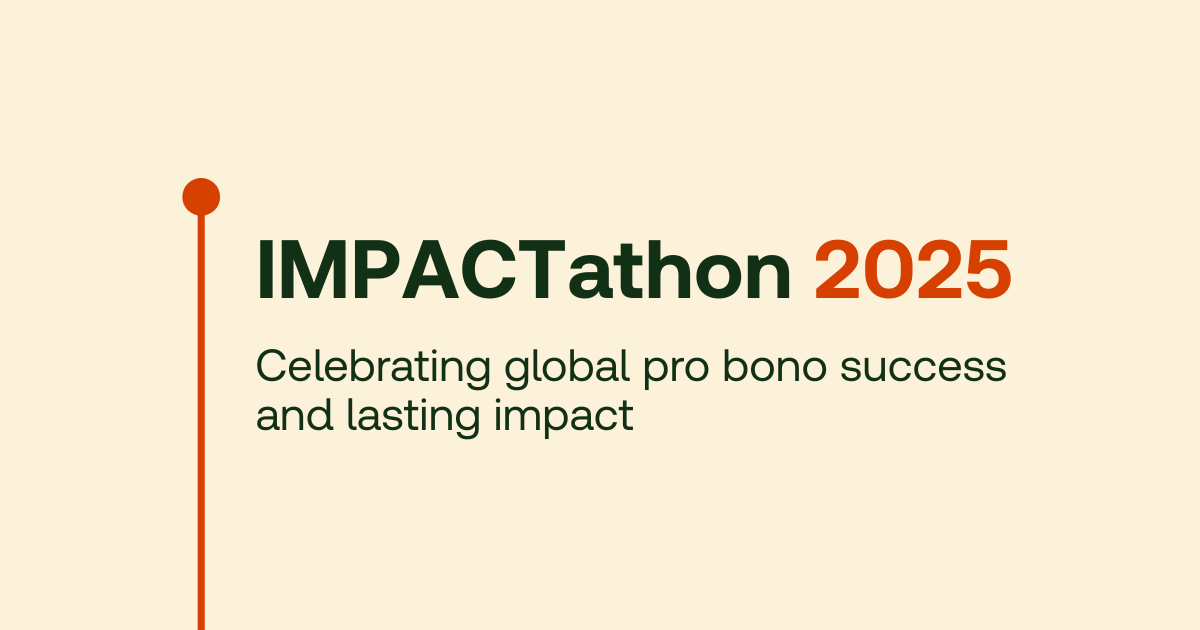 IMPACTathon 2025

Celebrating global pro bono success and lasting impact